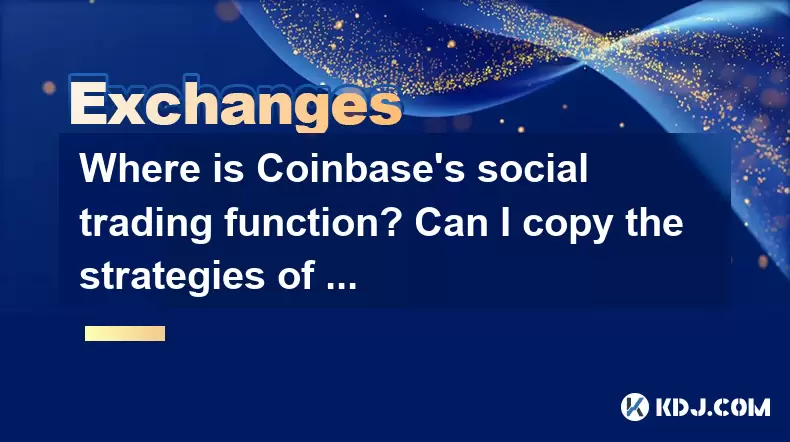 Exchanges

Where is Coinbase's social trading function? Can I copy the strategies of ...

KDJ.COM